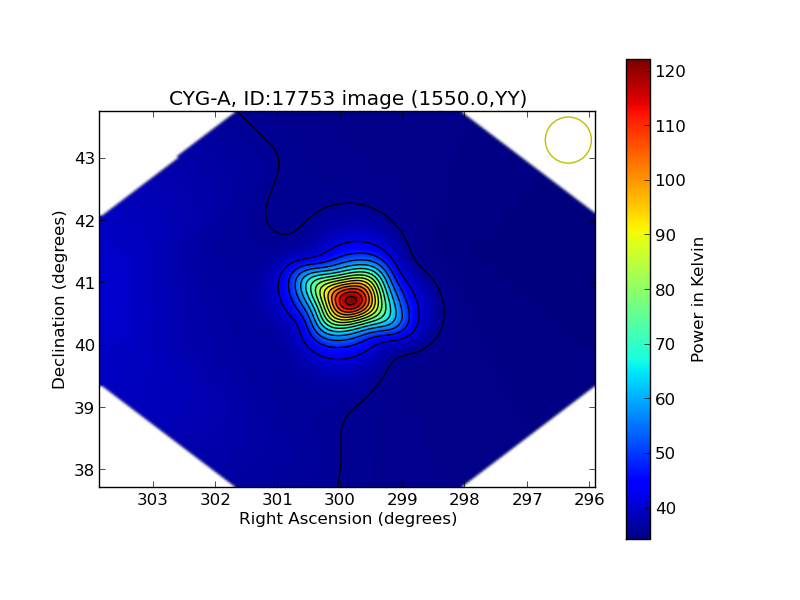 CYG-A, ID:17753 image (1550.0,YY)

Declination (degrees)

43
42
41
40
39
38

303 302 301 300 299 298 297 296

Right Ascension (degrees)

120
110
100
90
80
70
60
50
40

Power in Kelvin